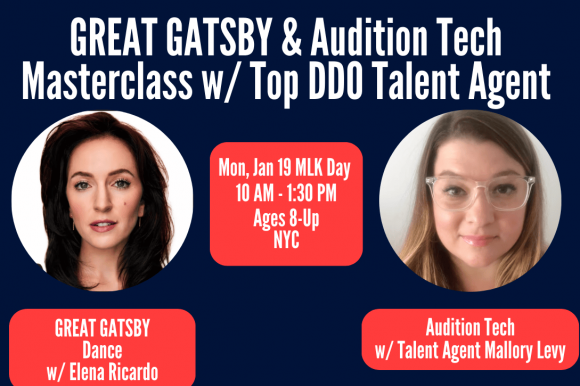 GREAT GATSBY & Audition Tech Masterclass w/ Top DDO Talent Agent

Mon, Jan 19 MLK Day
10 AM - 1:30 PM
Ages 8-Up
NYC

GREAT GATSBY
Dance
w/ Elena Ricardo

Audition Tech
w/ Talent Agent Mallory Levy